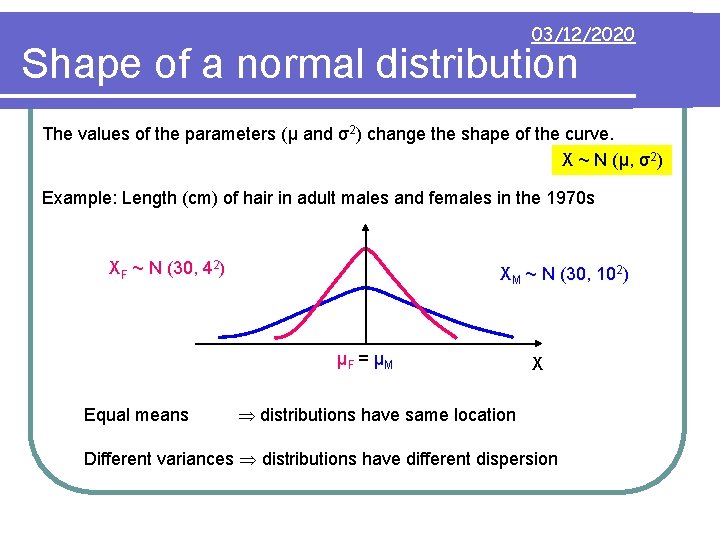 03/12/2020

Shape of a normal distribution

The values of the parameters ($\mu$ and $\sigma^2$) change the shape of the curve.

$X \sim N(\mu, \sigma^2)$

Example: Length (cm) of hair in adult males and females in the 1970s

$X_F \sim N(30, 4^2)$

$X_M \sim N(30, 10^2)$

$\mu_F = \mu_M$

X

Equal means $\Rightarrow$ distributions have same location

Different variances $\Rightarrow$ distributions have different dispersion